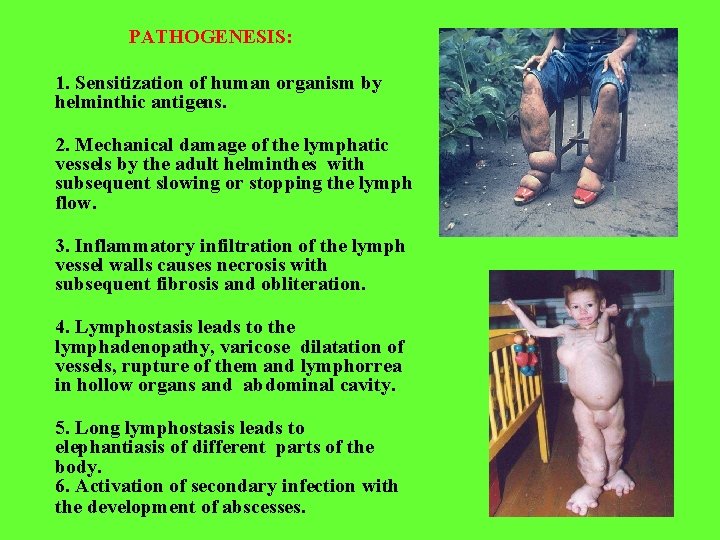 PATHOGENESIS:

1. Sensitization of human organism by helminthic antigens.

2. Mechanical damage of the lymphatic vessels by the adult helminthes with subsequent slowing or stopping the lymph flow.

3. Inflammatory infiltration of the lymph vessel walls causes necrosis with subsequent fibrosis and obliteration.

4. Lymphostasis leads to the lymphadenopathy, varicose dilatation of vessels, rupture of them and lymphorrea in hollow organs and abdominal cavity.

5. Long lymphostasis leads to elephantiasis of different parts of the body.
6. Activation of secondary infection with the development of abscesses.